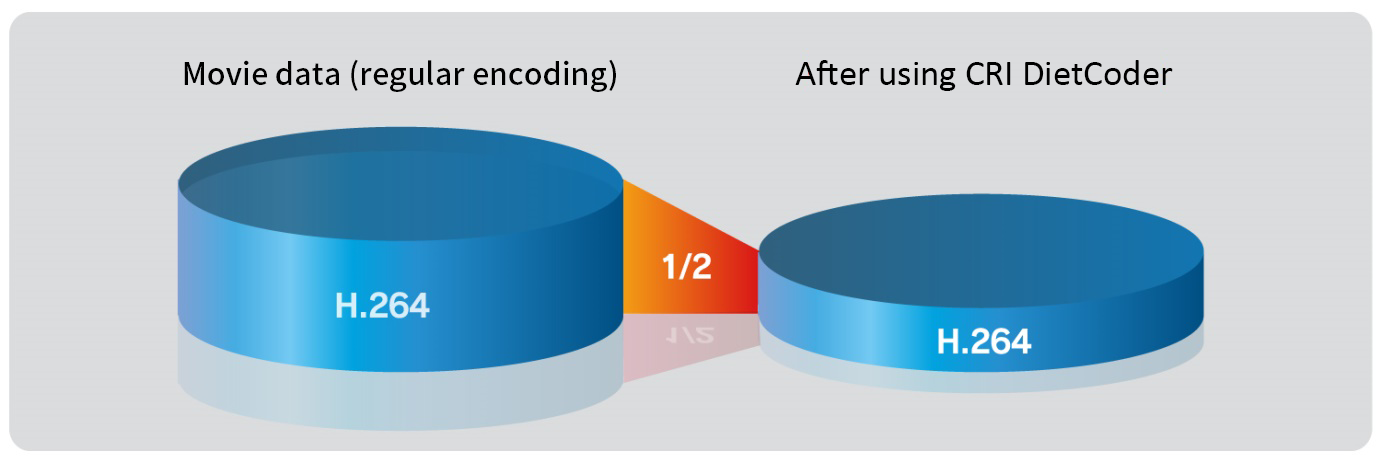 Movie data (regular encoding)

After using CRI DietCoder

H.264

1/2

H.264